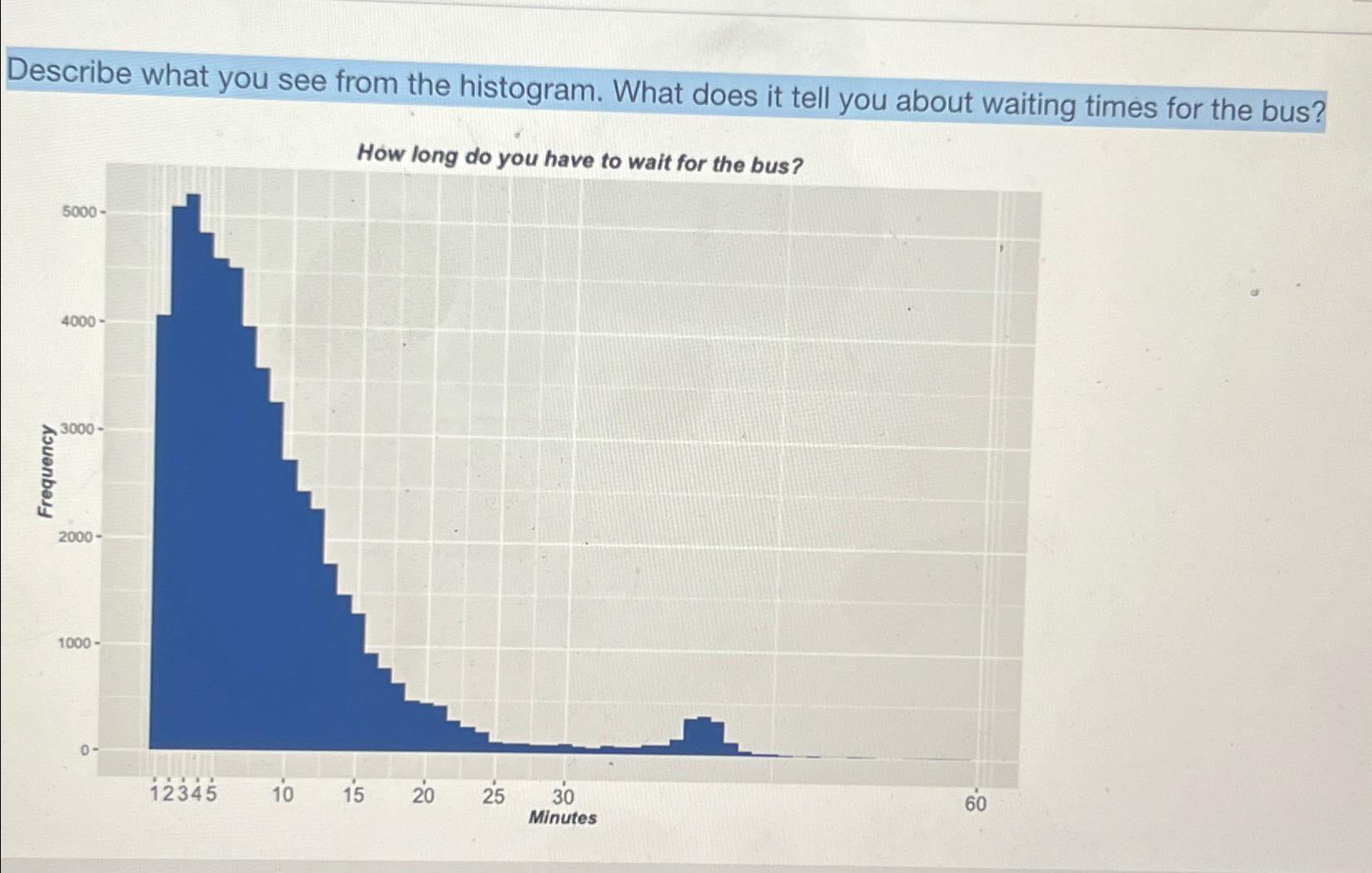 Describe what you see from the histogram. What does it tell you about waiting times for the bus?

How long do you have to wait for the bus?

Frequency

5000
4000
3000
2000
1000
0

1 2 3 4 5
10
15
20
25
30
60

Minutes